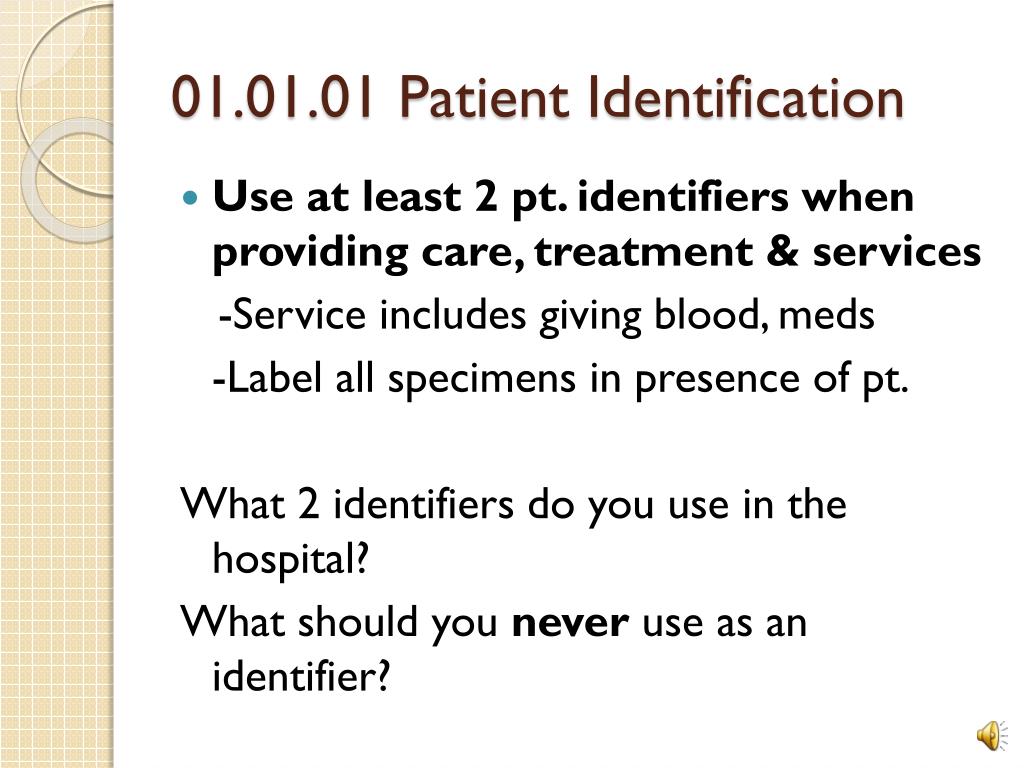 01.01.01 Patient Identification

Use at least 2 pt. identifiers when providing care, treatment & services

-Service includes giving blood, meds

-Label all specimens in presence of pt.

What 2 identifiers do you use in the hospital?

What should you never use as an identifier?